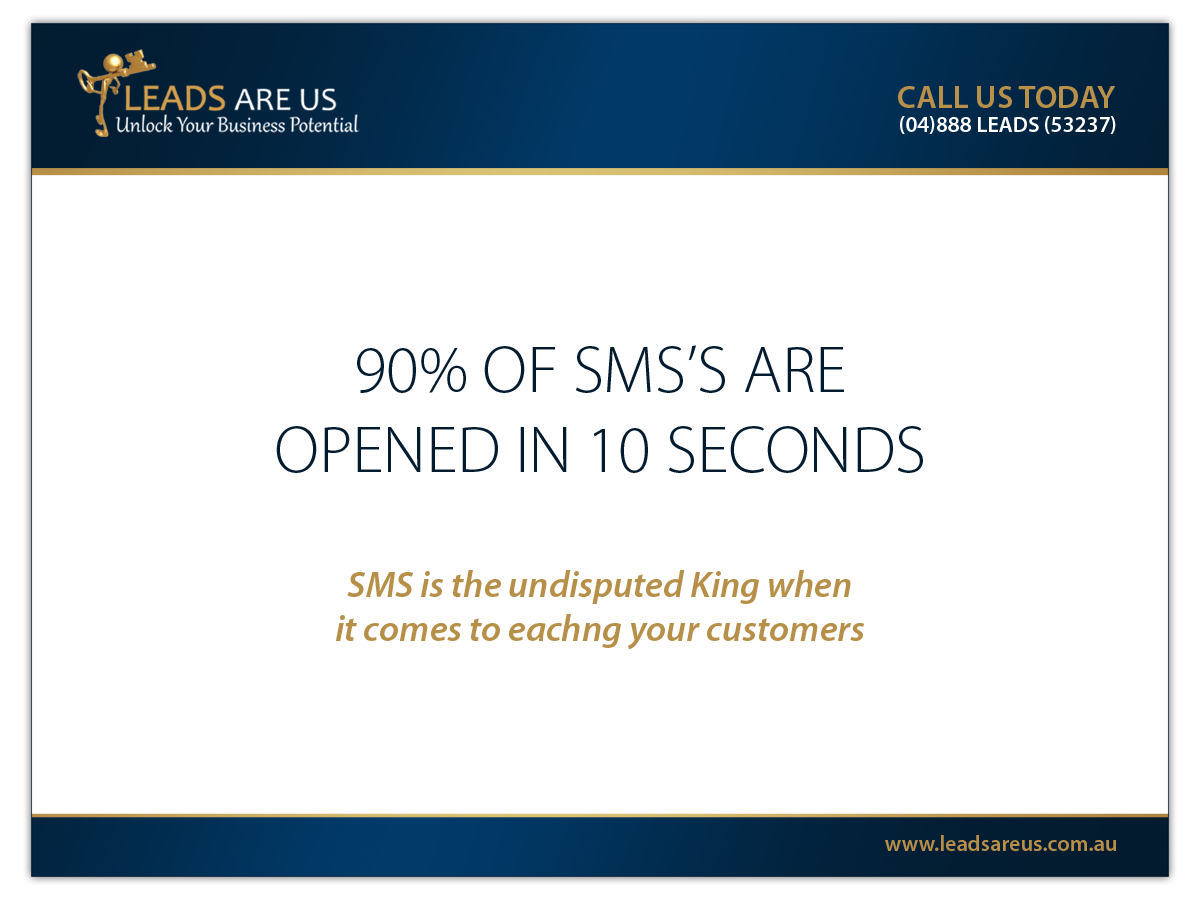 LEADS ARE US
Unlock Your Business Potential

CALL US TODAY
(04)888 LEADS (53237)

90% OF SMS'S ARE OPENED IN 10 SECONDS

SMS is the undisputed King when it comes to eachng your customers

www.leadsareus.com.au